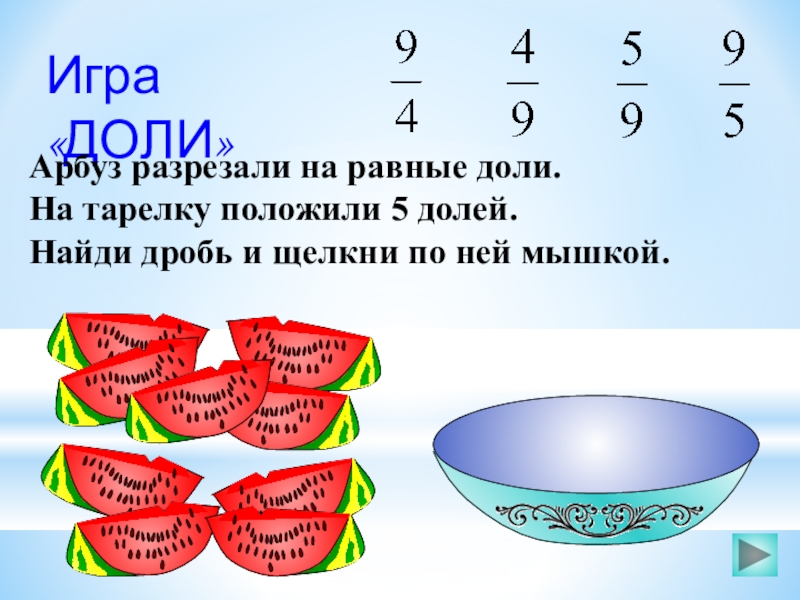 Игра «ДОЛИ»

$\frac{9}{4}$ $\frac{4}{9}$ $\frac{5}{9}$ $\frac{9}{5}$

Арбуз разрезали на равные доли.
На тарелку положили 5 долей.
Найди дробь и щелкни по ней мышкой.